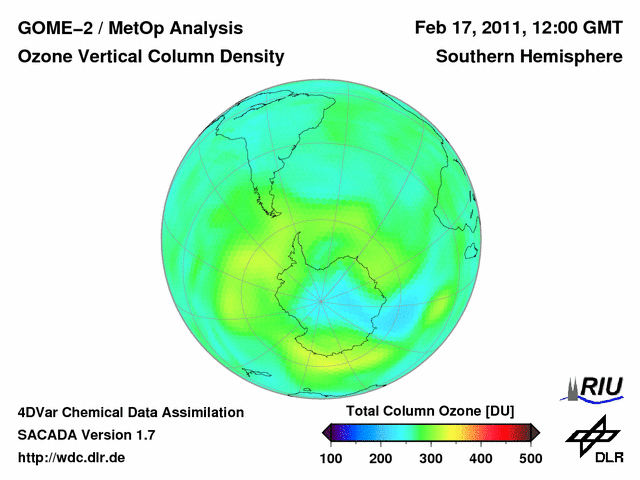 GOME–2 / MetOp Analysis
Ozone Vertical Column Density

Feb 17, 2011, 12:00 GMT
Southern Hemisphere

4DVar Chemical Data Assimilation
SACADA Version 1.7
http://wdc.dlr.de

Total Column Ozone [DU]
100 200 300 400 500

RIU

DLR